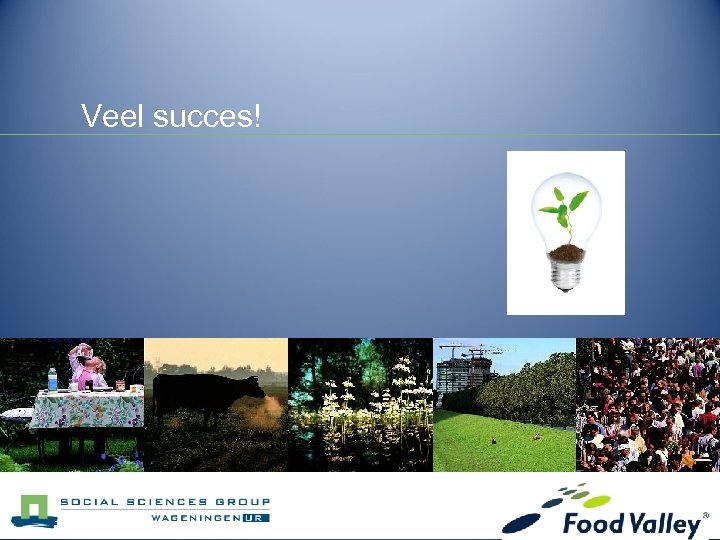 Veel succes!

SOCIAL SCIENCES GROUP
WAGENINGEN UR

Food Valley®